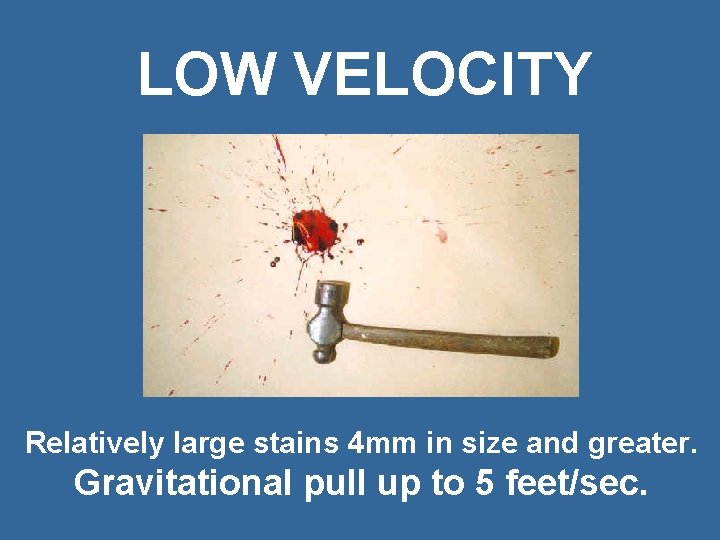 LOW VELOCITY

Relatively large stains 4mm in size and greater.
Gravitational pull up to 5 feet/sec.